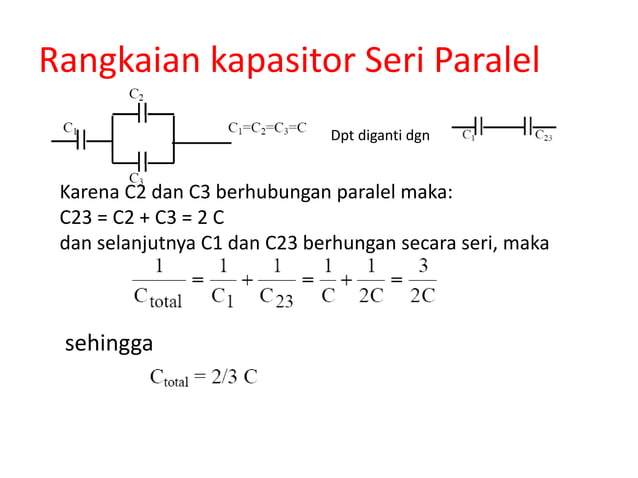 Rangkaian kapasitor Seri Paralel

$C_2$

$C_1$

$C_3$

$C_1=C_2=C_3=C$

Dpt diganti dgn

$C_1$ $C_{23}$

Karena C2 dan C3 berhubungan paralel maka:
C23 = C2 + C3 = 2 C
dan selanjutnya C1 dan C23 berhungan secara seri, maka

$\frac{1}{C_{total}} = \frac{1}{C_1} + \frac{1}{C_{23}} = \frac{1}{C} + \frac{1}{2C} = \frac{3}{2C}$

sehingga

$C_{total} = 2/3\ C$